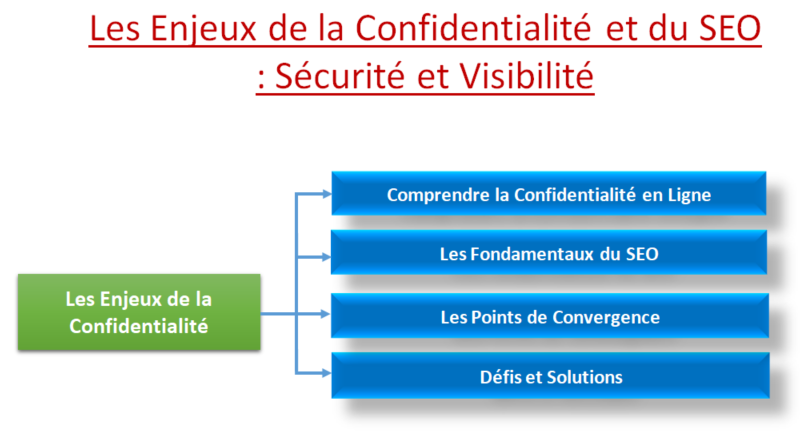 Les Enjeux de la Confidentialité et du SEO : Sécurité et Visibilité

Les Enjeux de la Confidentialité

Comprendre la Confidentialité en Ligne

Les Fondamentaux du SEO

Les Points de Convergence

Défis et Solutions